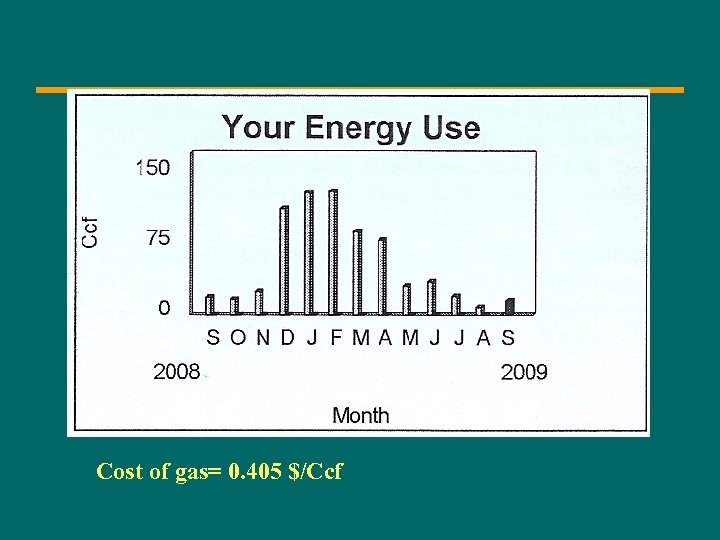 Your Energy Use

Ccf

150

75

0

S O N D J F M A M J J A S

2008

2009

Month

Cost of gas= 0.405 $/Ccf